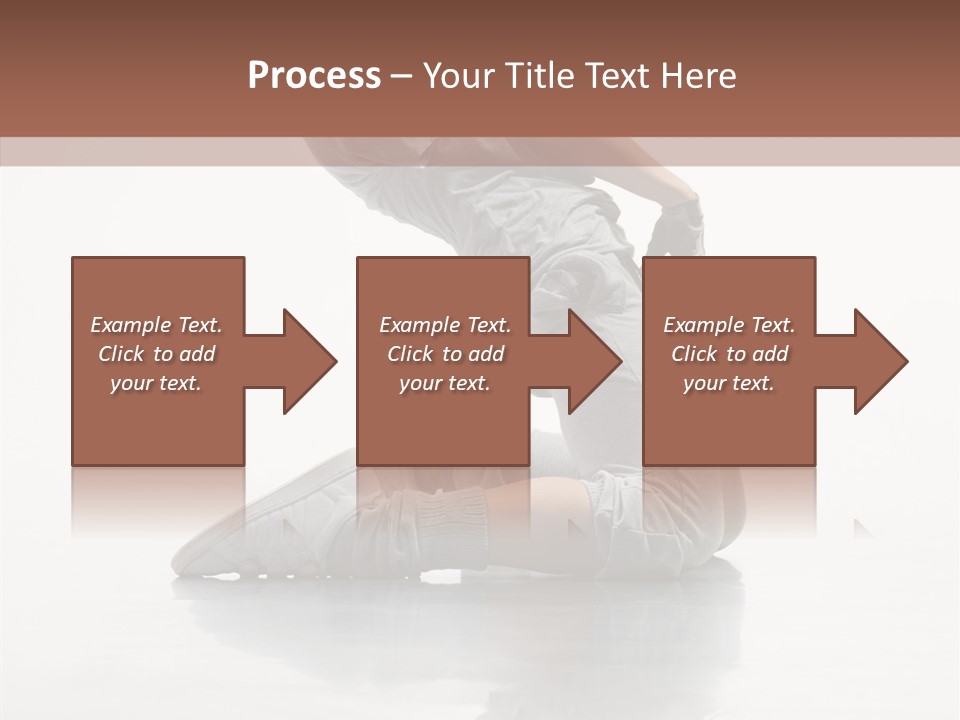 Process – Your Title Text Here

Example Text. Click to add your text.

Example Text. Click to add your text.

Example Text. Click to add your text.